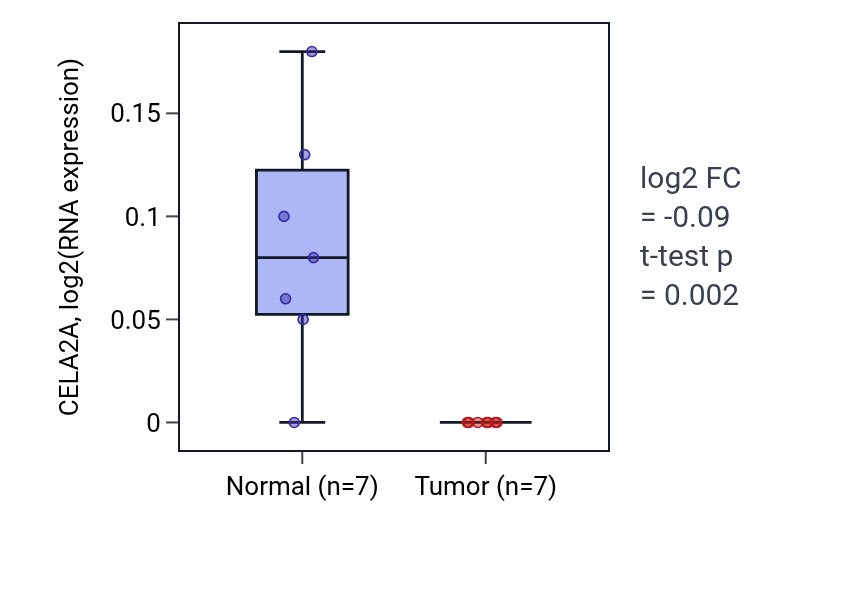 CELA2A, log2(RNA expression)

0.15
0.1
0.05
0

Normal (n=7)
Tumor (n=7)

log2 FC
= -0.09
t-test p
= 0.002